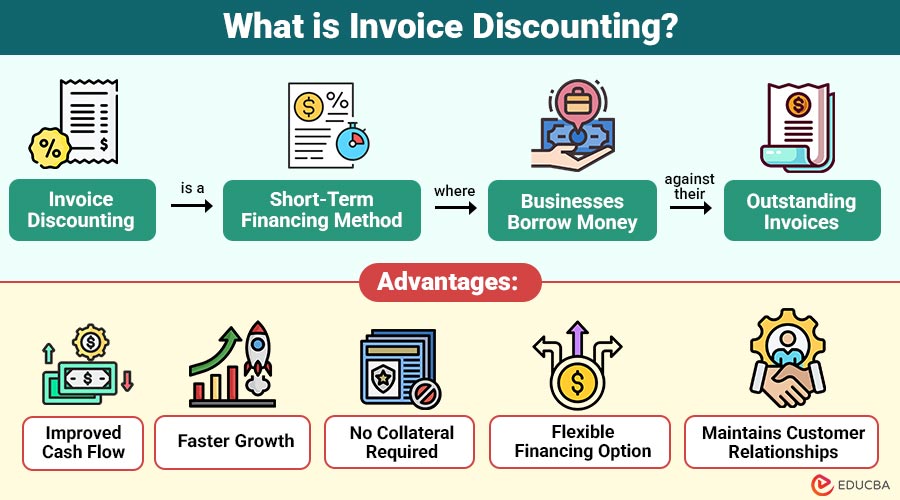 What is Invoice Discounting?

Invoice Discounting

is a

Short-Term Financing Method

where

Businesses Borrow Money

against their

Outstanding Invoices

Advantages:

Improved Cash Flow

Faster Growth

No Collateral Required

Flexible Financing Option

Maintains Customer Relationships

EDUCBA